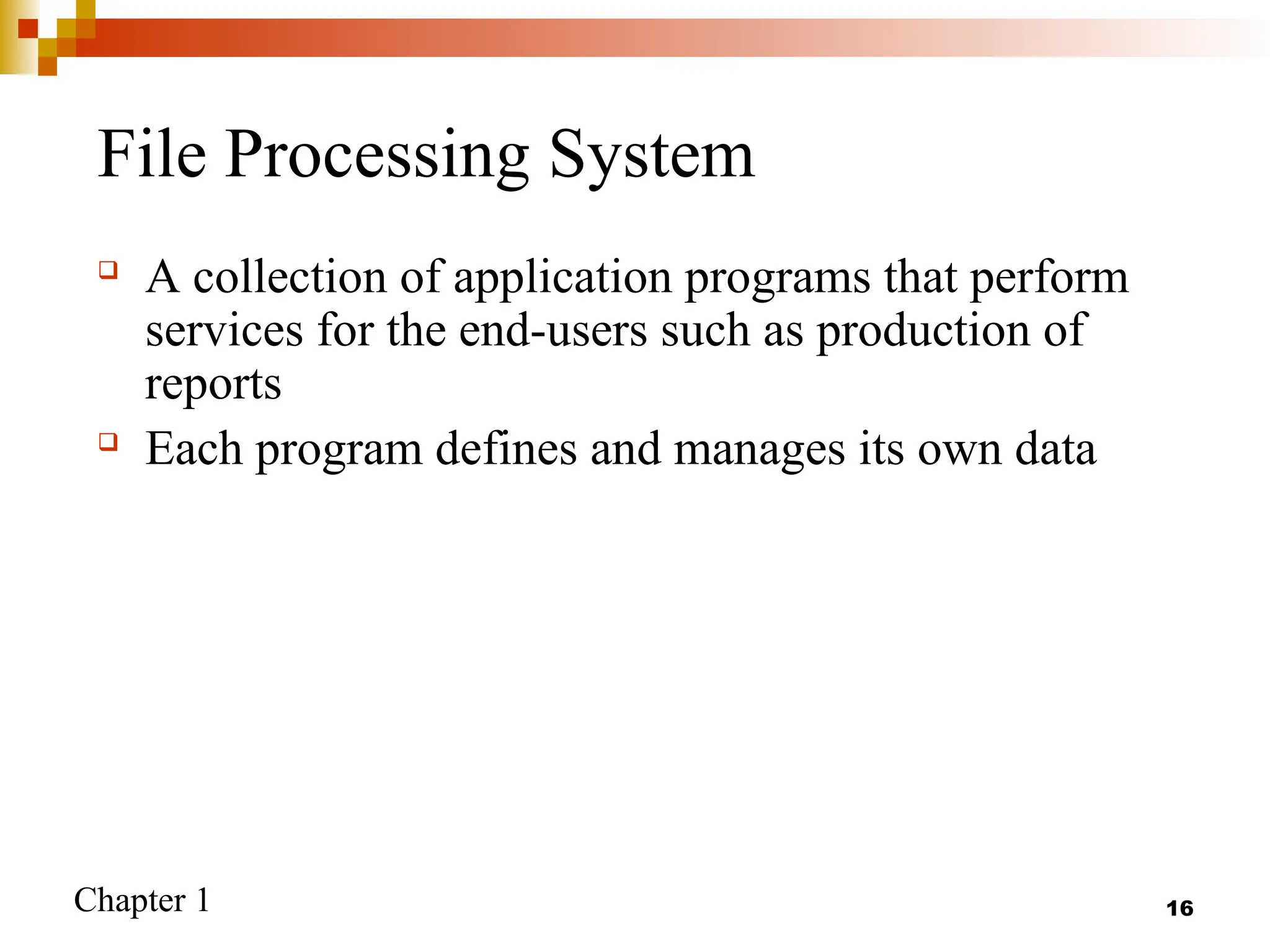 File Processing System

❑ A collection of application programs that perform services for the end-users such as production of reports

❑ Each program defines and manages its own data

Chapter 1

16